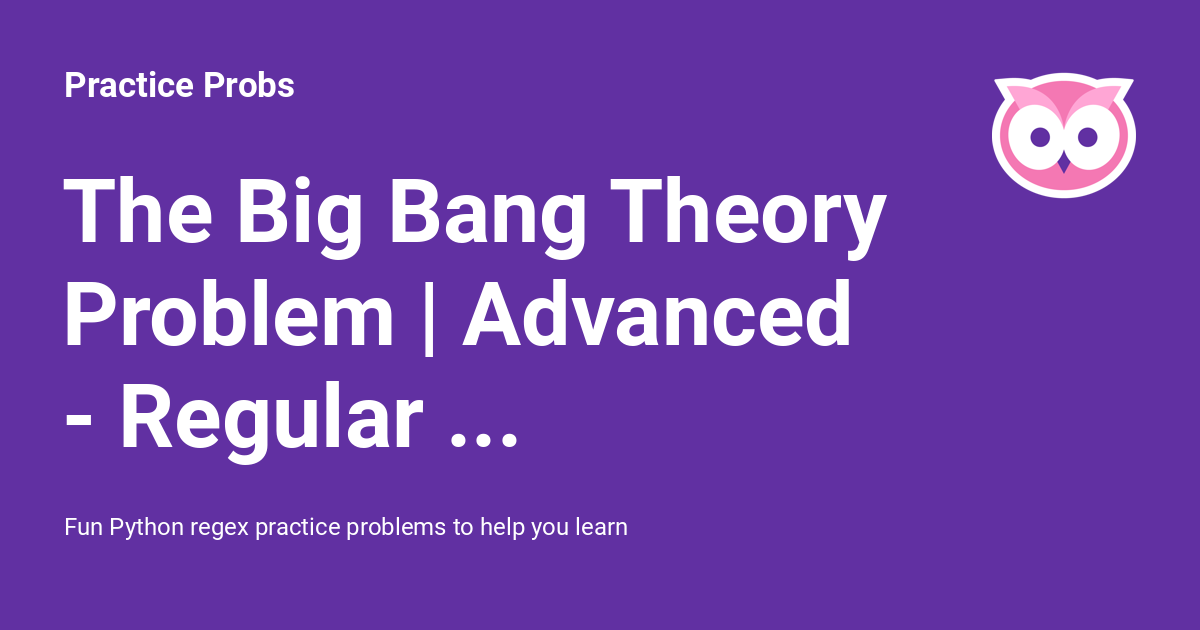 Practice Probs

The Big Bang Theory Problem | Advanced - Regular ...

Fun Python regex practice problems to help you learn